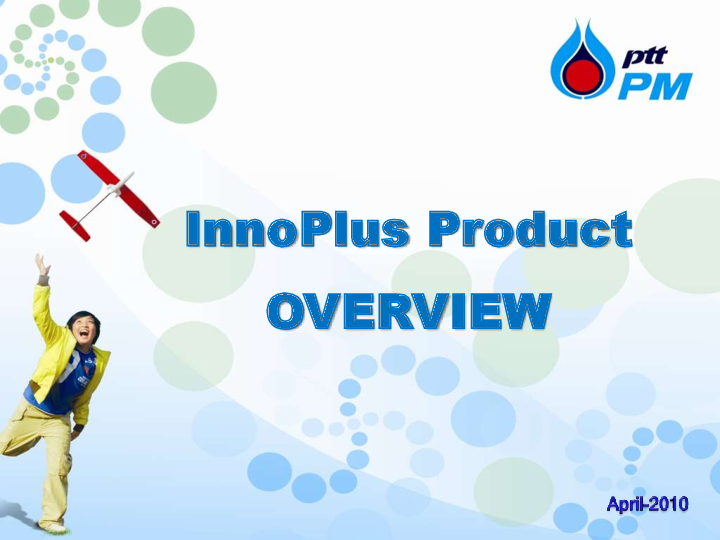 ptt PM

InnoPlus Product

OVERVIEW

April-2010